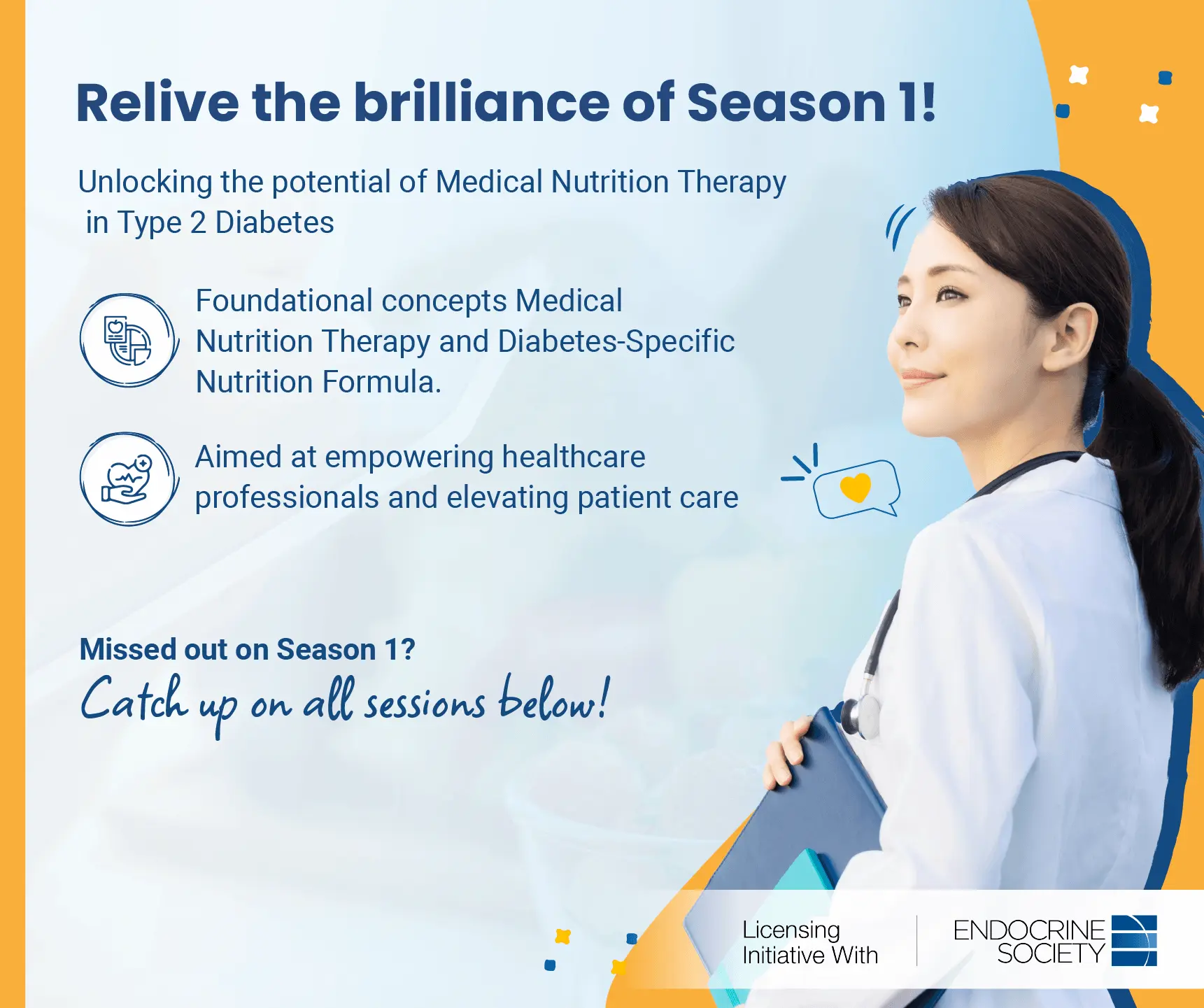 Relive the brilliance of Season 1!

Unlocking the potential of Medical Nutrition Therapy in Type 2 Diabetes

Foundational concepts Medical Nutrition Therapy and Diabetes-Specific Nutrition Formula.

Aimed at empowering healthcare professionals and elevating patient care

Missed out on Season 1?
Catch up on all sessions below!

Licensing Initiative With

ENDOCRINE SOCIETY